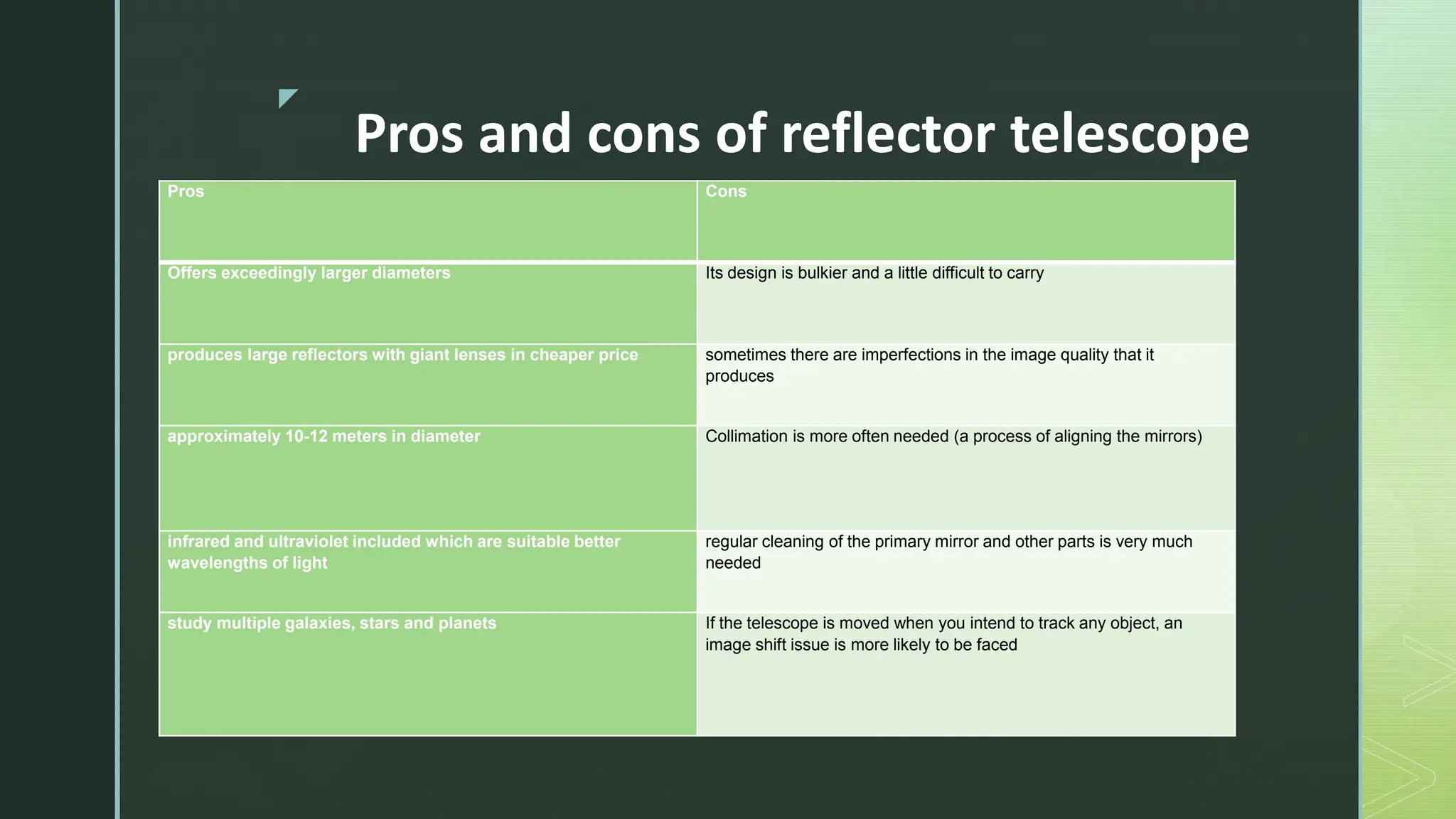 Pros and cons of reflector telescope

| Pros | Cons |
|---|---|
| Offers exceedingly larger diameters | Its design is bulkier and a little difficult to carry |
| produces large reflectors with giant lenses in cheaper price | sometimes there are imperfections in the image quality that it produces |
| approximately 10-12 meters in diameter | Collimation is more often needed (a process of aligning the mirrors) |
| infrared and ultraviolet included which are suitable better wavelengths of light | regular cleaning of the primary mirror and other parts is very much needed |
| study multiple galaxies, stars and planets | If the telescope is moved when you intend to track any object, an image shift issue is more likely to be faced |